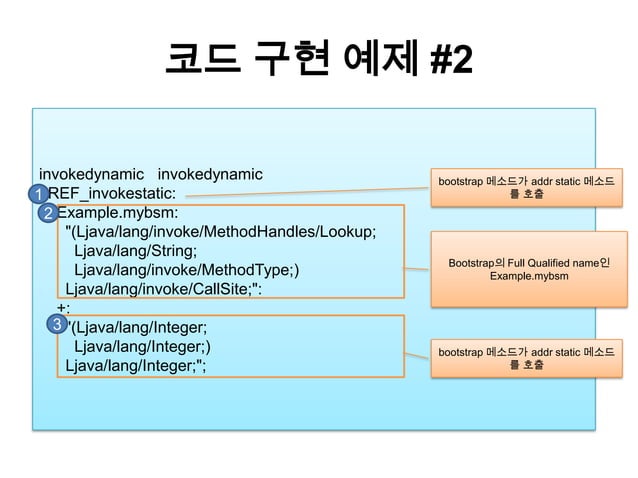 코드 구현 예제 #2

invokedynamic invokedynamic
1 REF_invokestatic:
2 Example.mybsm:
"(Ljava/lang/invoke/MethodHandles/Lookup;
Ljava/lang/String;
Ljava/lang/invoke/MethodType;)
Ljava/lang/invoke/CallSite;":
+:
3 "(Ljava/lang/Integer;
Ljava/lang/Integer;)
Ljava/lang/Integer;";

bootstrap 메소드가 addr static 메소드를 호출

Bootstrap의 Full Qualified name인 Example.mybsm

bootstrap 메소드가 addr static 메소드를 호출